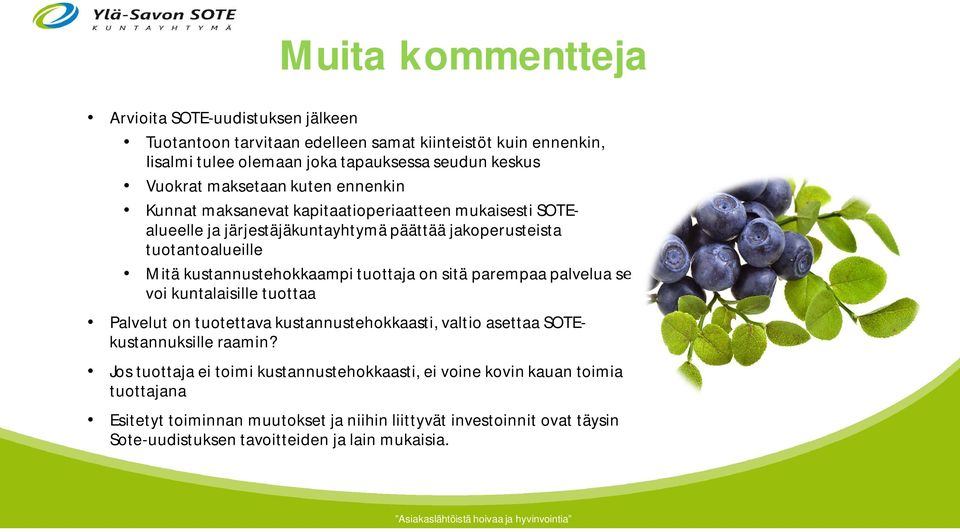 Ylä-Savon SOTE
KUNTAYHTYMÄ

Muita kommentteja

• Arvioita SOTE-uudistuksen jälkeen
  • Tuotantoon tarvitaan edelleen samat kiinteistöt kuin ennenkin, Iisalmi tulee olemaan joka tapauksessa seudun keskus
  • Vuokrat maksetaan kuten ennenkin
  • Kunnat maksanevat kapitaatioperiaatteen mukaisesti SOTE-alueelle ja järjestäjäkuntayhtymä päättää jakoperusteista tuotantoalueille
  • Mitä kustannustehokkaampi tuottaja on sitä parempaa palvelua se voi kuntalaisille tuottaa
• Palvelut on tuotettava kustannustehokkaasti, valtio asettaa SOTE-kustannuksille raamin?
• Jos tuottaja ei toimi kustannustehokkaasti, ei voine kovin kauan toimia tuottajana
• Esitetyt toiminnan muutokset ja niihin liittyvät investoinnit ovat täysin Sote-uudistuksen tavoitteiden ja lain mukaisia.

"Asiakaslähtöistä hoivaa ja hyvinvointia"